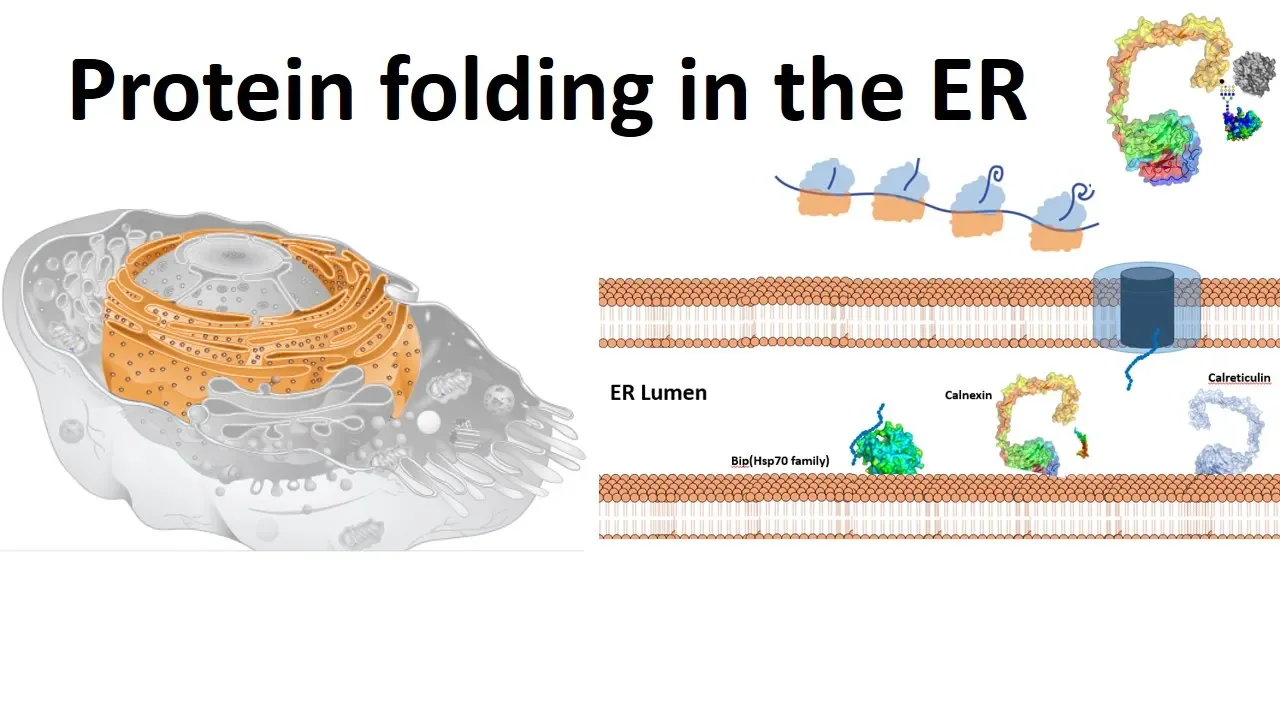 Protein folding in the ER

ER Lumen

Calnexin

Calreticulin

Bip(Hsp70 family)